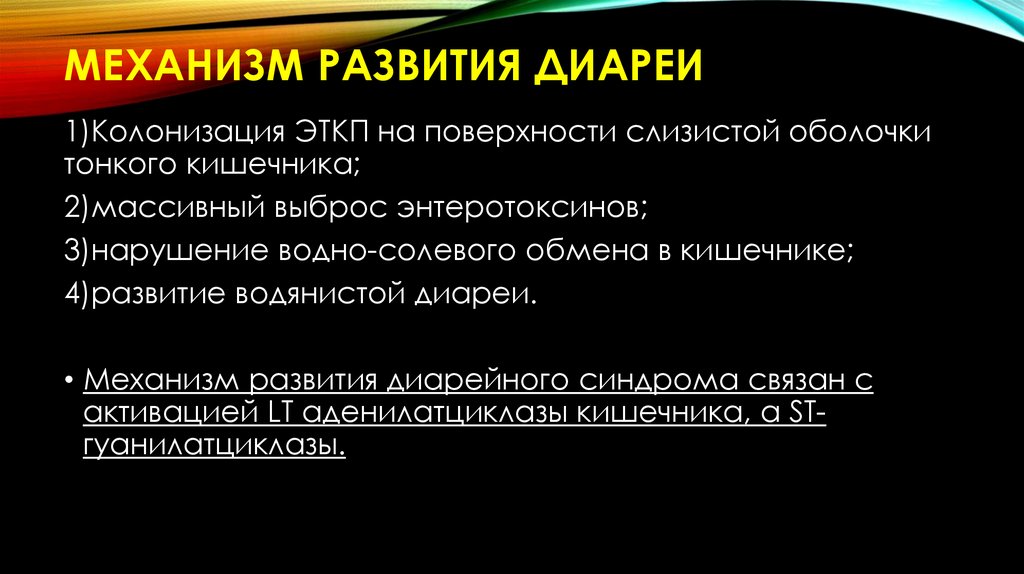 МЕХАНИЗМ РАЗВИТИЯ ДИАРЕИ

1)Колонизация ЭТКП на поверхности слизистой оболочки тонкого кишечника;

2)массивный выброс энтеротоксинов;

3)нарушение водно-солевого обмена в кишечнике;

4)развитие водянистой диареи.

• Механизм развития диарейного синдрома связан с активацией LT аденилатциклазы кишечника, а ST-гуанилатциклазы.